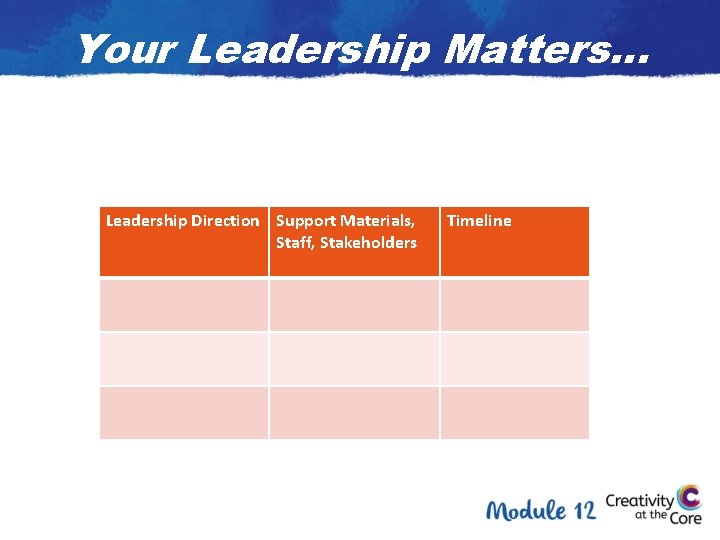 Your Leadership Matters…

| Leadership Direction | Support Materials, Staff, Stakeholders | Timeline |
|---|---|---|
| | | |
| | | |
| | | |

Module 12

Creativity at the Core